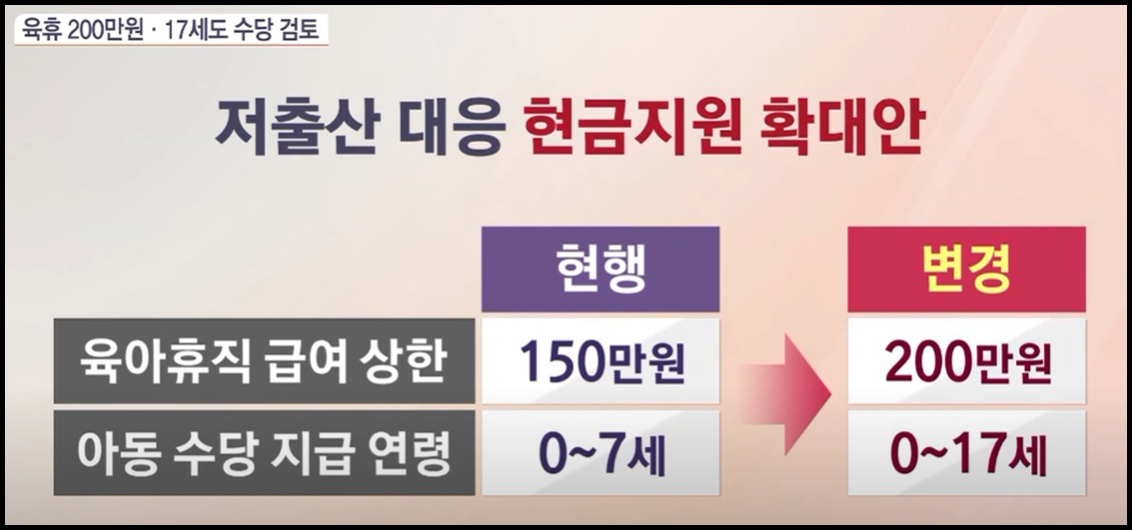 육휴 200만원 · 17세도 수당 검토

저출산 대응 현금지원 확대안

| | 현행 | 변경 |
|---|---|---|
| 육아휴직 급여 상한 | 150만원 | 200만원 |
| 아동 수당 지급 연령 | 0~7세 | 0~17세 |